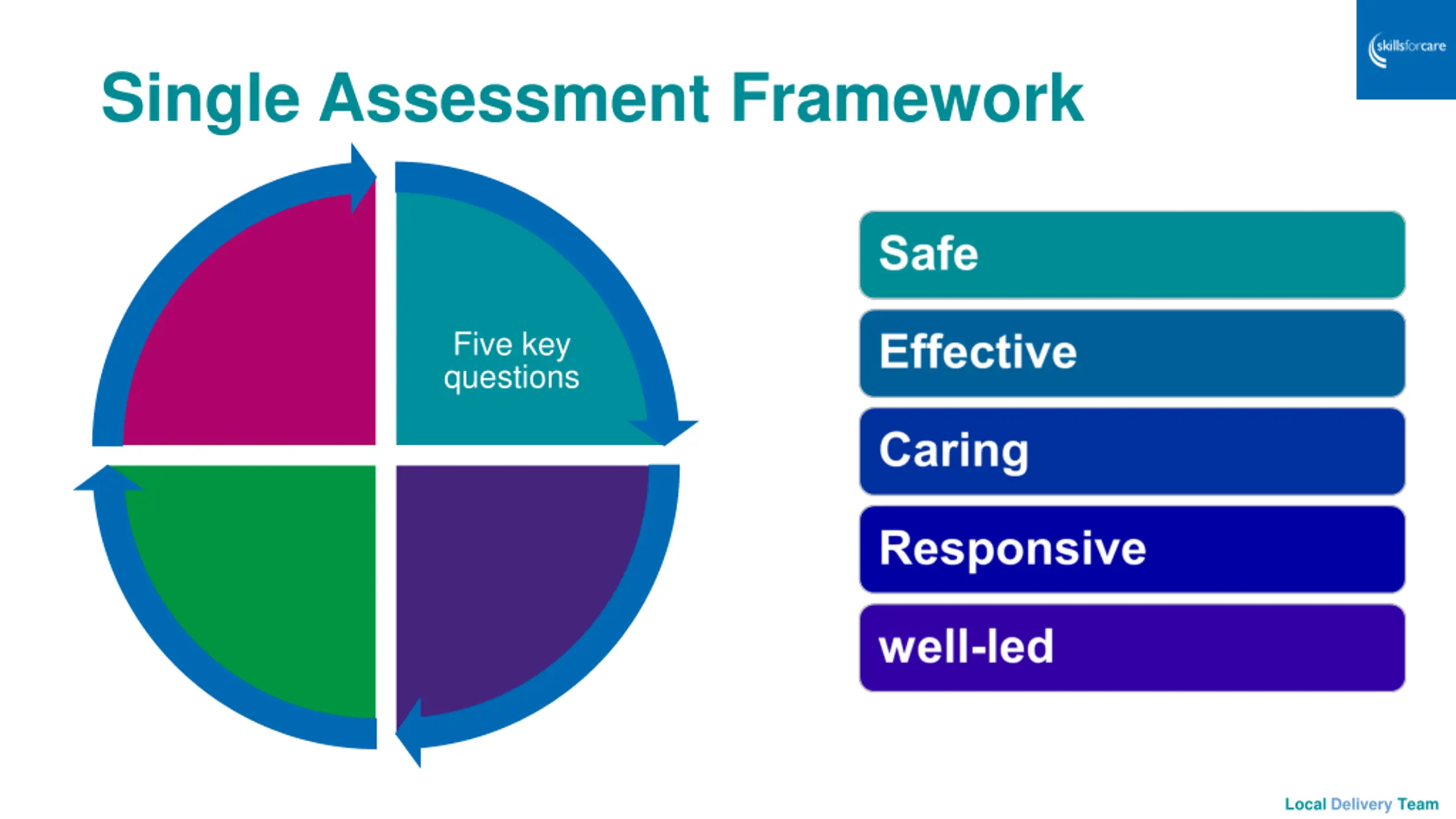 skillsforcare

Single Assessment Framework

Five key questions

Safe

Effective

Caring

Responsive

well-led

Local Delivery Team